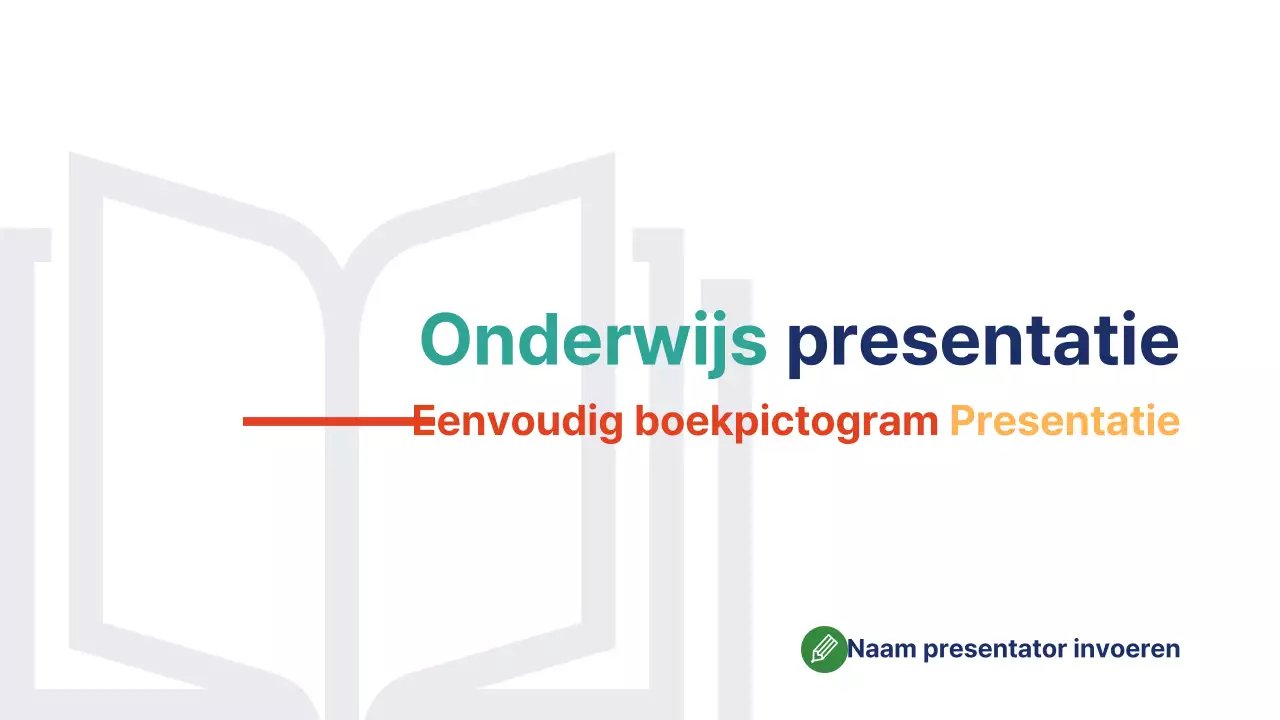 Onderwijs presentatie

Eenvoudig boekpictogram Presentatie

Naam presentator invoeren